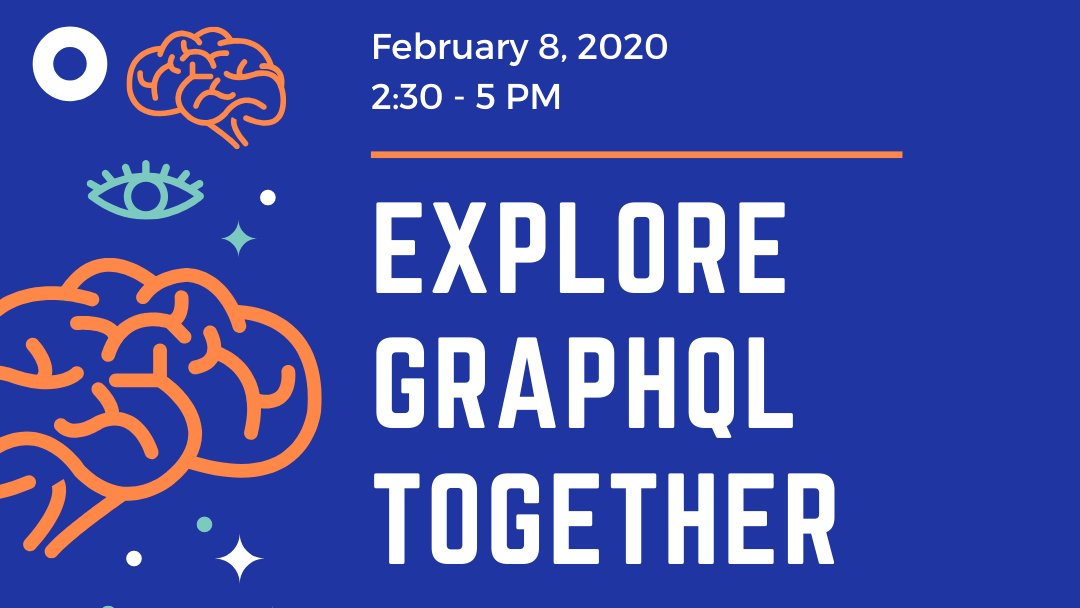 February 8, 2020
2:30 - 5 PM

EXPLORE GRAPHQL TOGETHER